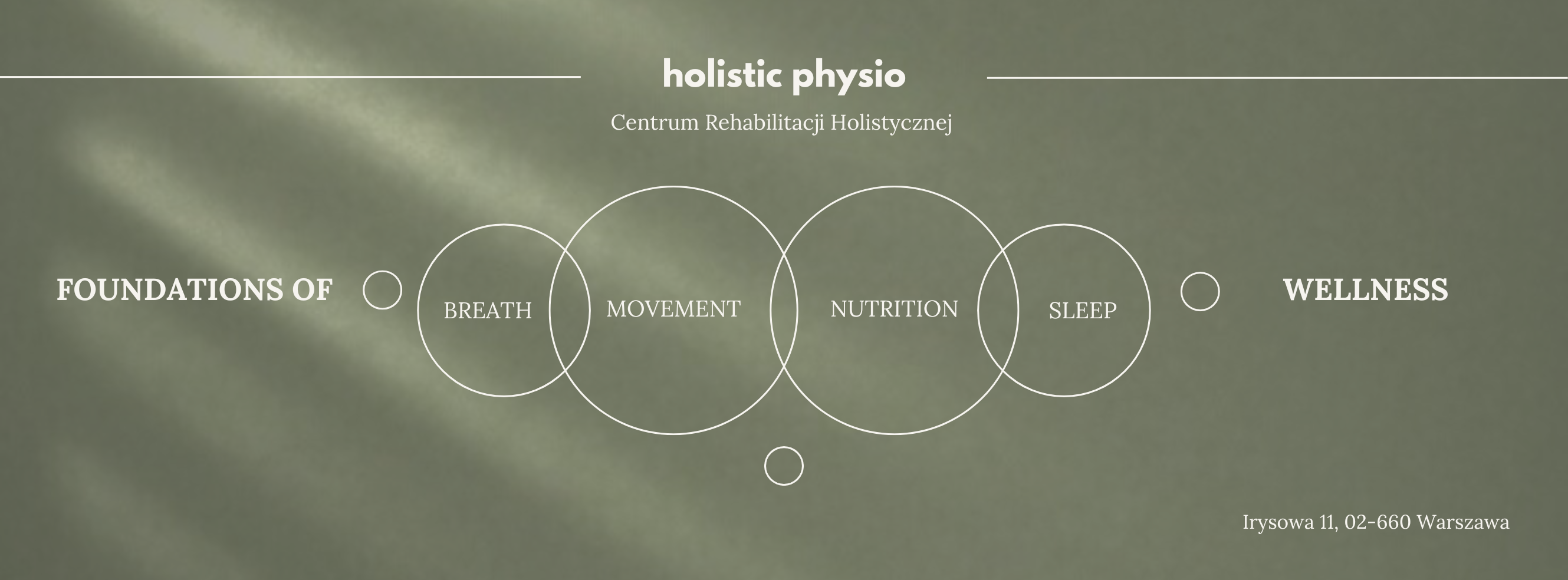 holistic physio

Centrum Rehabilitacji Holistycznej

FOUNDATIONS OF

BREATH

MOVEMENT

NUTRITION

SLEEP

WELLNESS

Irysowa 11, 02-660 Warszawa